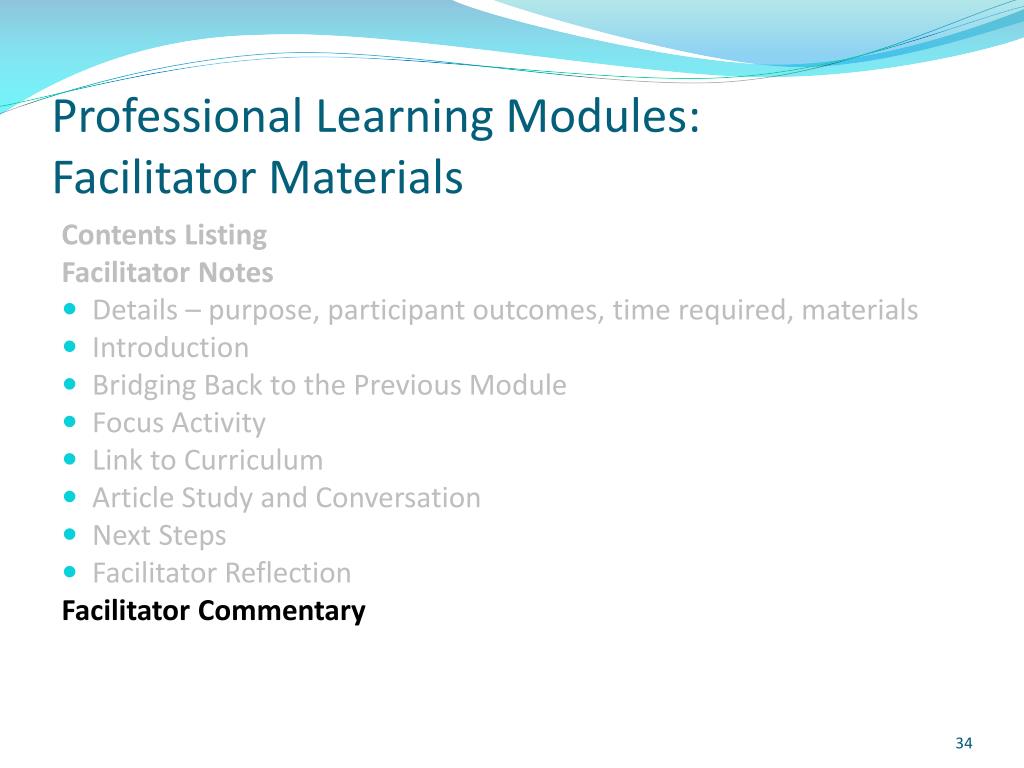 Professional Learning Modules:
Facilitator Materials

Contents Listing
Facilitator Notes
- Details – purpose, participant outcomes, time required, materials
- Introduction
- Bridging Back to the Previous Module
- Focus Activity
- Link to Curriculum
- Article Study and Conversation
- Next Steps
- Facilitator Reflection

Facilitator Commentary

34